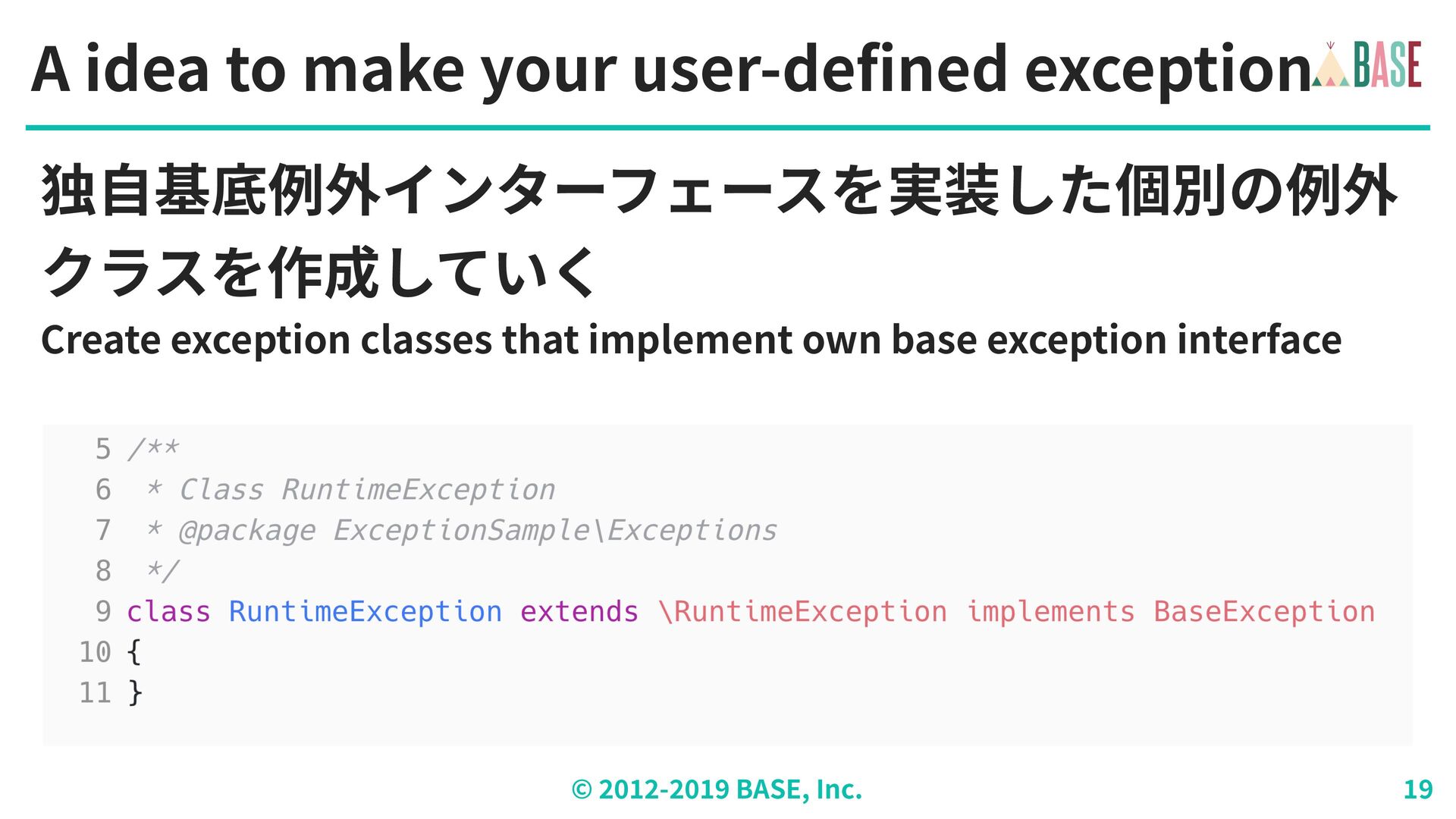 A idea to make your user-defined exception

BASE

独自基底例外インターフェースを実装した個別の例外クラスを作成していく

Create exception classes that implement own base exception interface

5 /**
6  * Class RuntimeException
7  * @package ExceptionSample\Exceptions
8  */
9 class RuntimeException extends \RuntimeException implements BaseException
10 {
11 }

© 2012-2019 BASE, Inc.

19